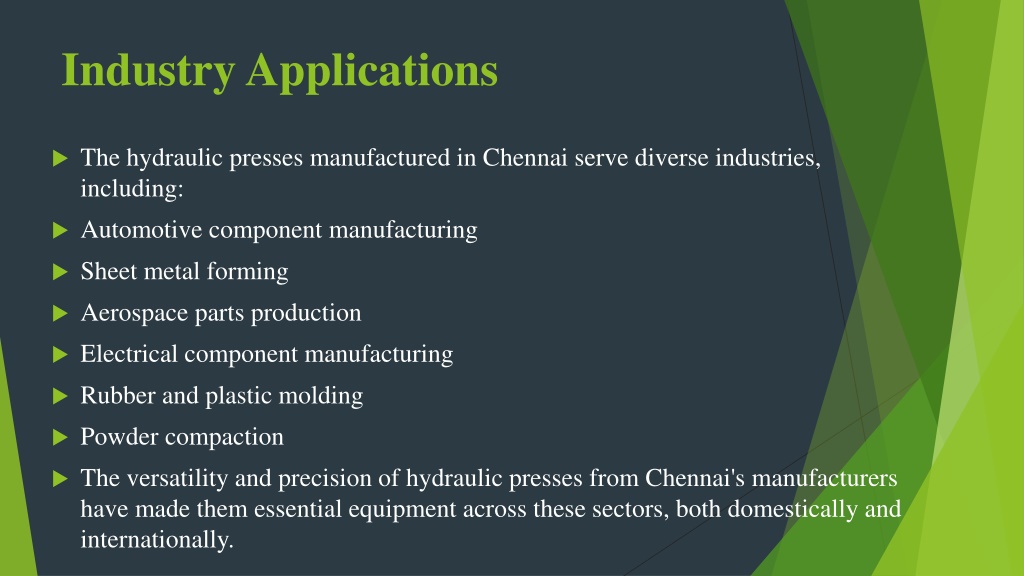 Industry Applications

The hydraulic presses manufactured in Chennai serve diverse industries, including:

Automotive component manufacturing

Sheet metal forming

Aerospace parts production

Electrical component manufacturing

Rubber and plastic molding

Powder compaction

The versatility and precision of hydraulic presses from Chennai's manufacturers have made them essential equipment across these sectors, both domestically and internationally.